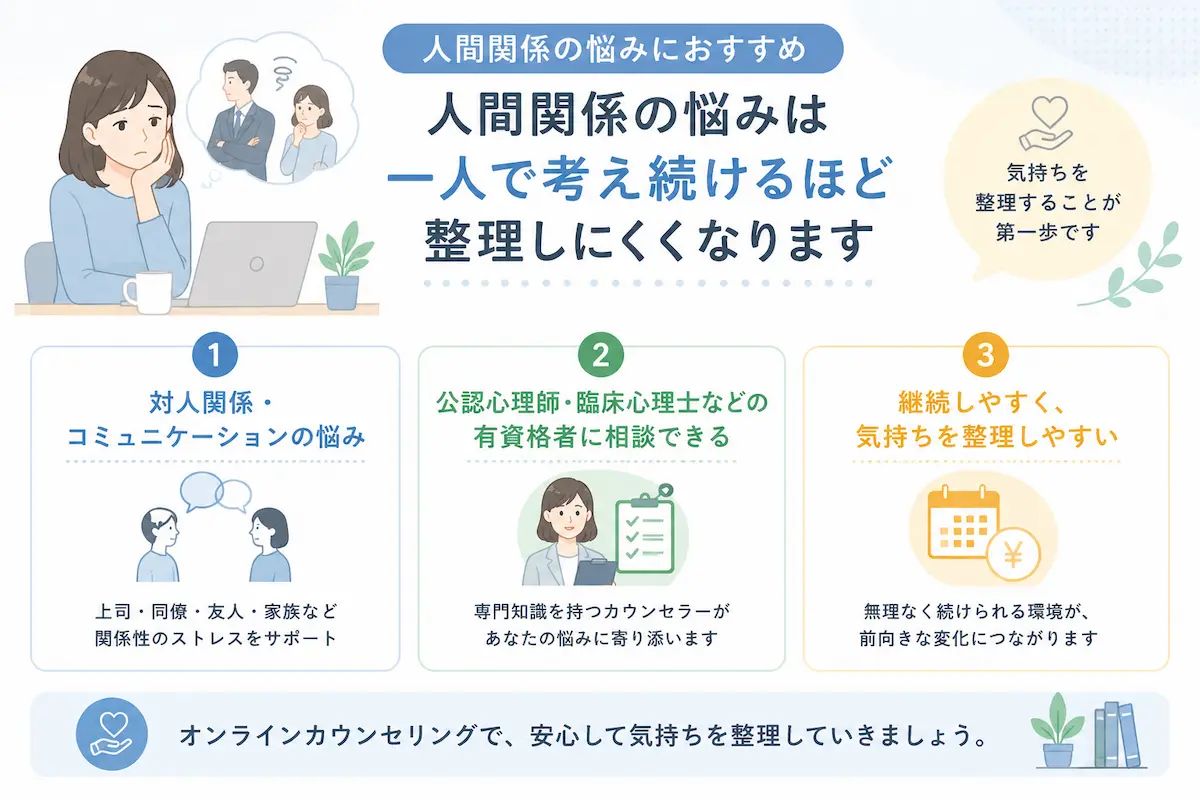 人間関係の悩みにおすすめ

人間関係の悩みは
一人で考え続けるほど
整理しにくくなります

気持ちを
整理することが
第一歩です

1
対人関係・
コミュニケーションの悩み

上司・同僚・友人・家族など
関係性のストレスをサポート

2
公認心理師・臨床心理士などの
有資格者に相談できる

専門知識を持つカウンセラーが
あなたの悩みに寄り添います

3
継続しやすく、
気持ちを整理しやすい

¥

無理なく続けられる環境が、
前向きな変化につながります

オンラインカウンセリングで、安心して気持ちを整理していきましょう。